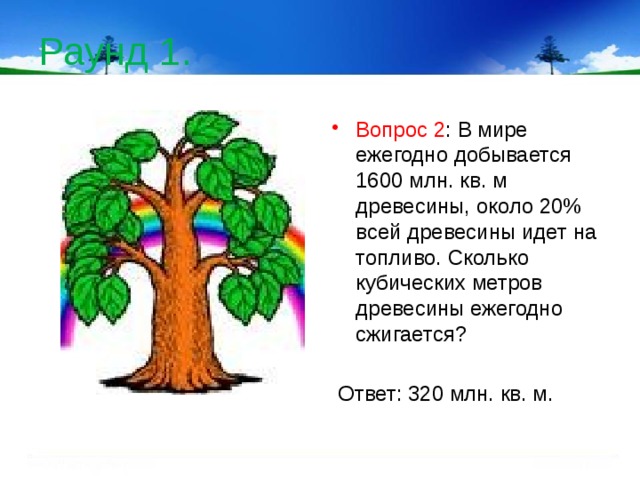 Раунд 1.

• Вопрос 2: В мире ежегодно добывается 1600 млн. кв. м древесины, около 20% всей древесины идет на топливо. Сколько кубических метров древесины ежегодно сжигается?

Ответ: 320 млн. кв. м.